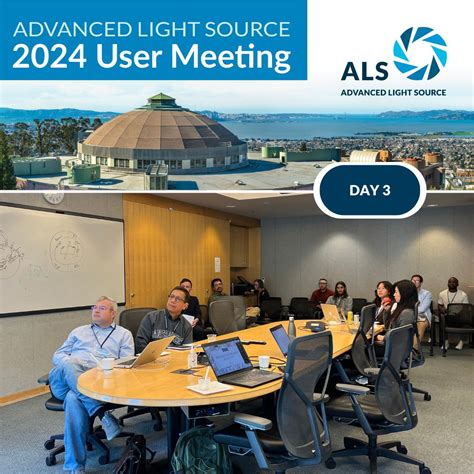 ADVANCED LIGHT SOURCE
2024 User Meeting

ALS
ADVANCED LIGHT SOURCE

DAY 3